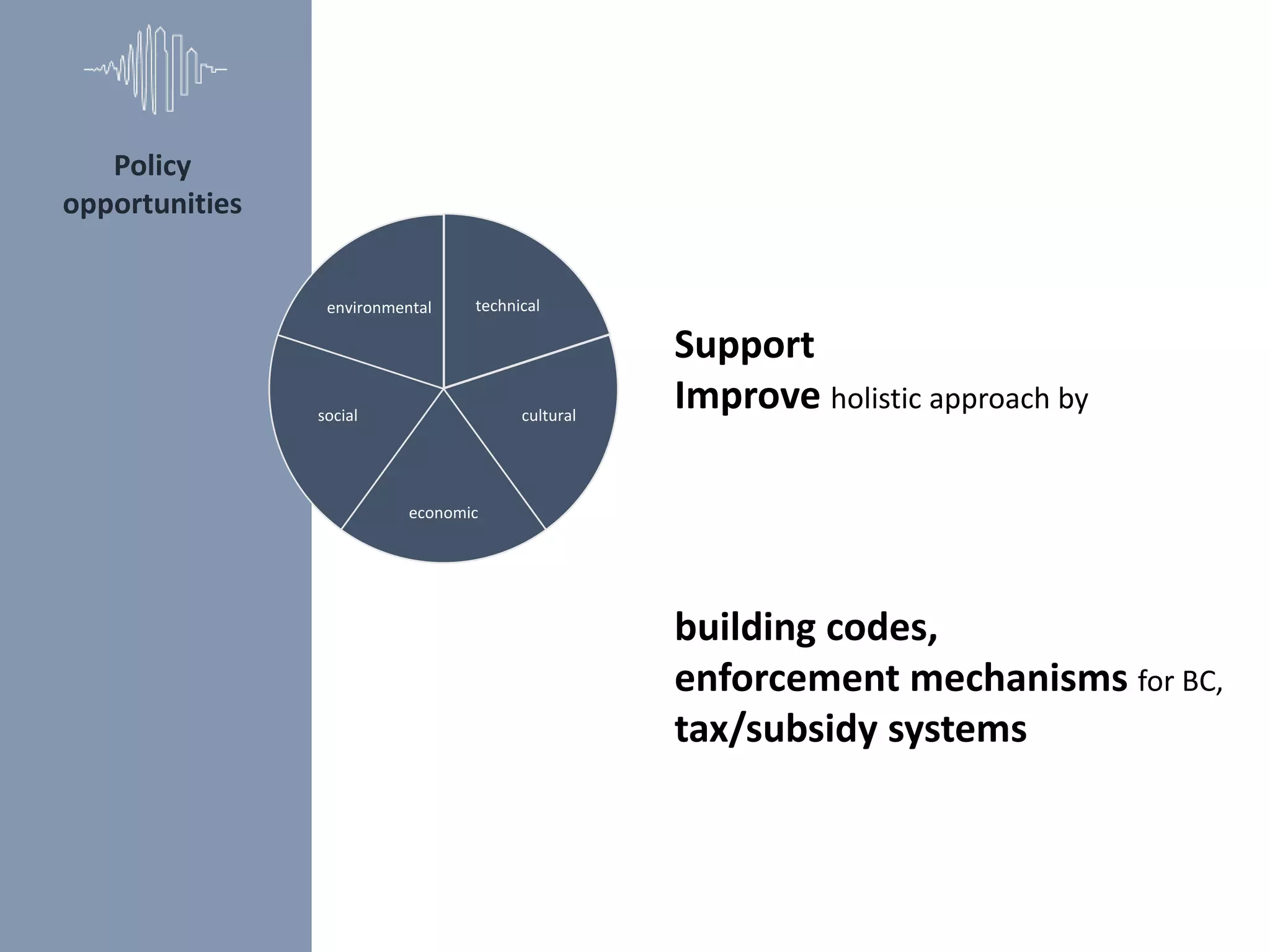 Policy opportunities

environmental

technical

social

cultural

economic

Support
Improve holistic approach by

building codes,
enforcement mechanisms for BC,
tax/subsidy systems